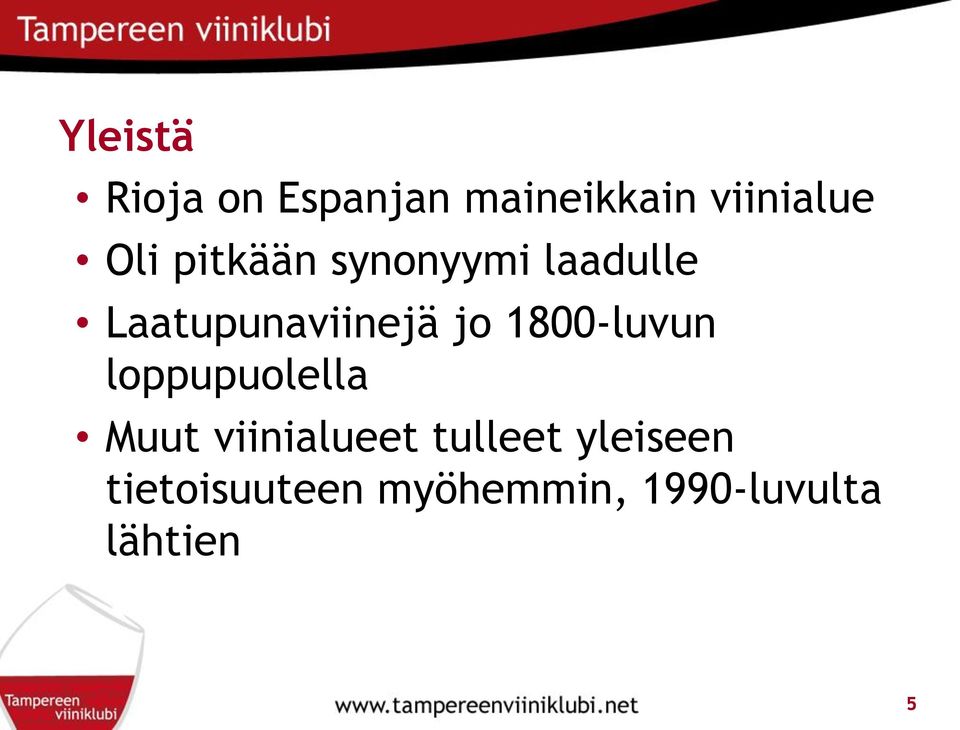 Tampereen viiniklubi

Yleistä

• Rioja on Espanjan maineikkain viinialue
• Oli pitkään synonyymi laadulle
• Laatupunaviinejä jo 1800-luvun loppupuolella
• Muut viinialueet tulleet yleiseen tietoisuuteen myöhemmin, 1990-luvulta lähtien

Tampereen viiniklubi

www.tampereenviiniklubi.net

5